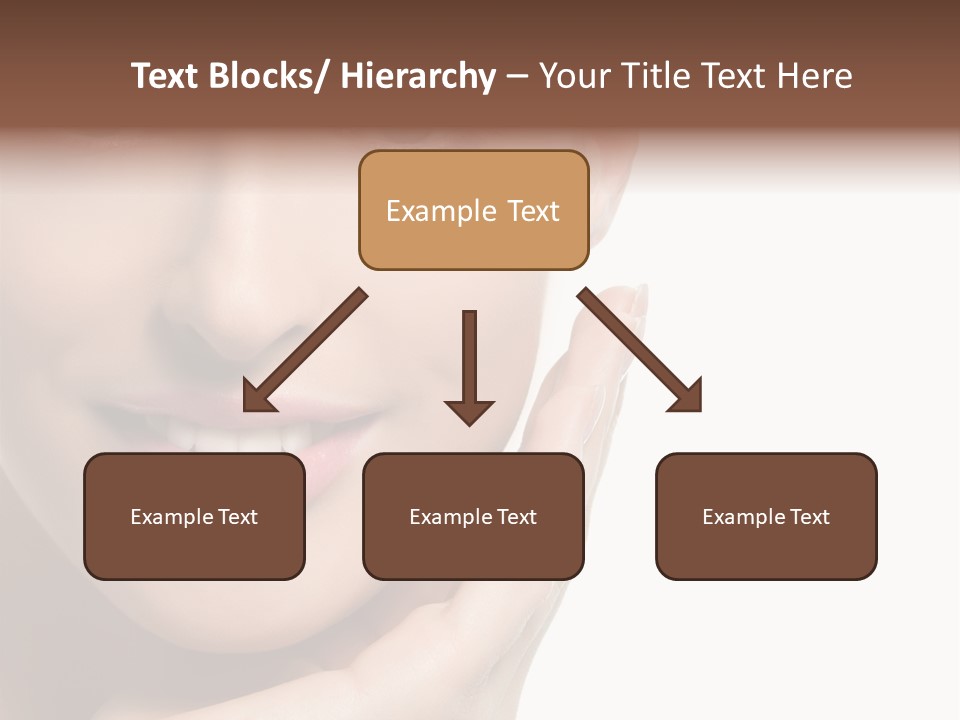 Text Blocks/ Hierarchy – Your Title Text Here

Example Text

Example Text

Example Text

Example Text